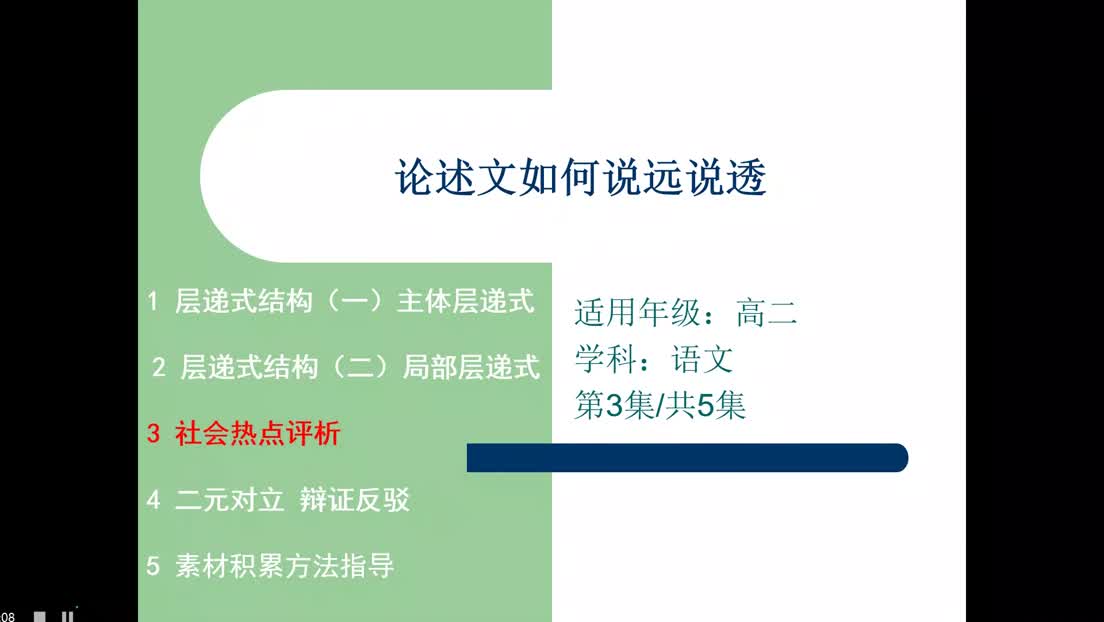 论述文如何说远说透

1 层递式结构（一）主体层递式

2 层递式结构（二）局部层递式

3 社会热点评析

4 二元对立 辩证反驳

5 素材积累方法指导

适用年级：高二
学科：语文
第3集/共5集

08